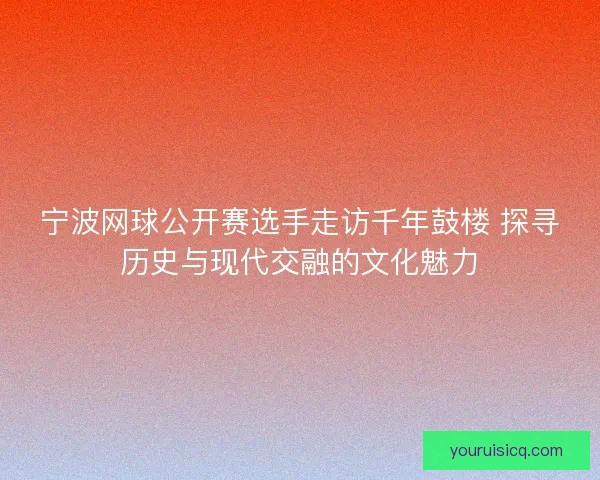 宁波网球公开赛选手走访千年鼓楼 探寻历史与现代交融的文化魅力

youruisicq.com